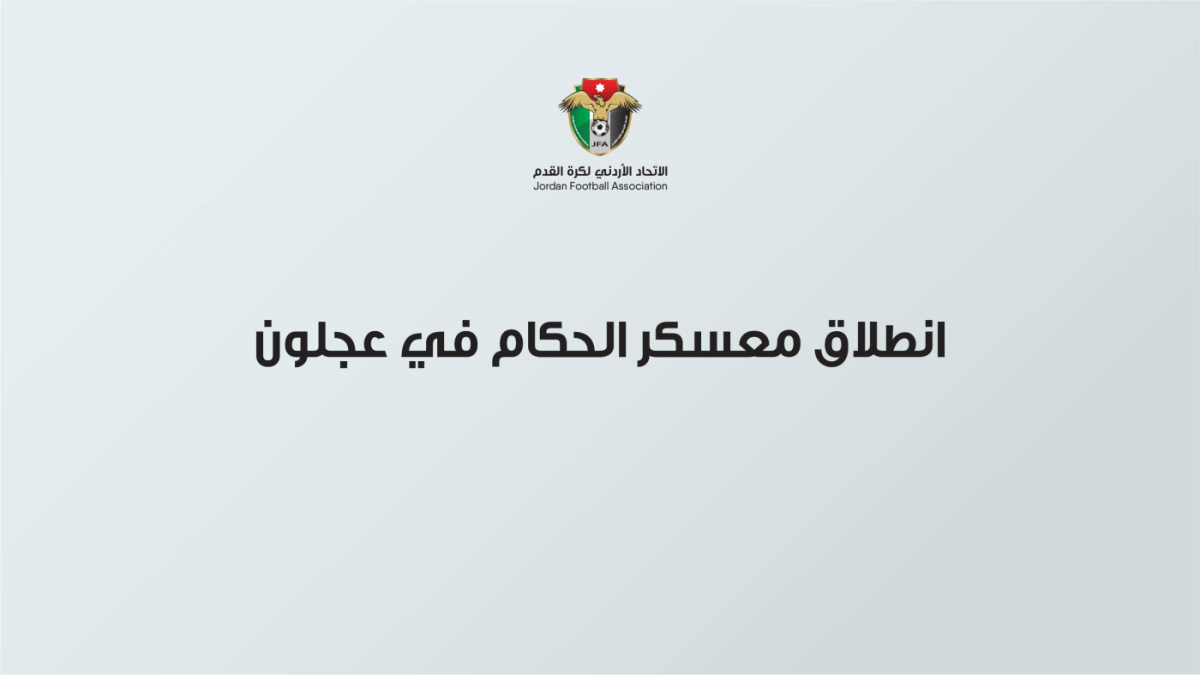 JFA
الاتحاد الأردني لكرة القدم
Jordan Football Association

انطلاق معسكر الحكام في عجلون